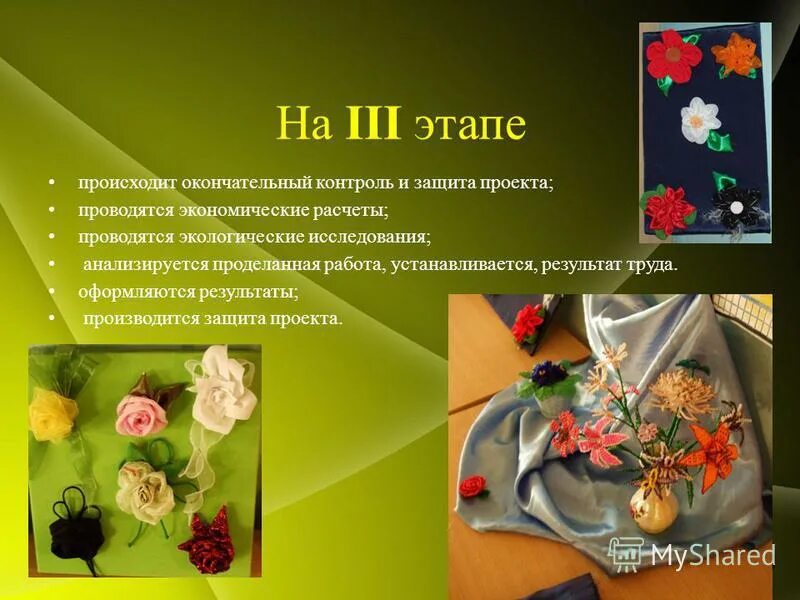 На III этапе

• происходит окончательный контроль и защита проекта;
• проводятся экономические расчеты;
• проводятся экологические исследования;
• анализируется проделанная работа, устанавливается, результат труда.
• оформляются результаты;
• производится защита проекта.

MyShared